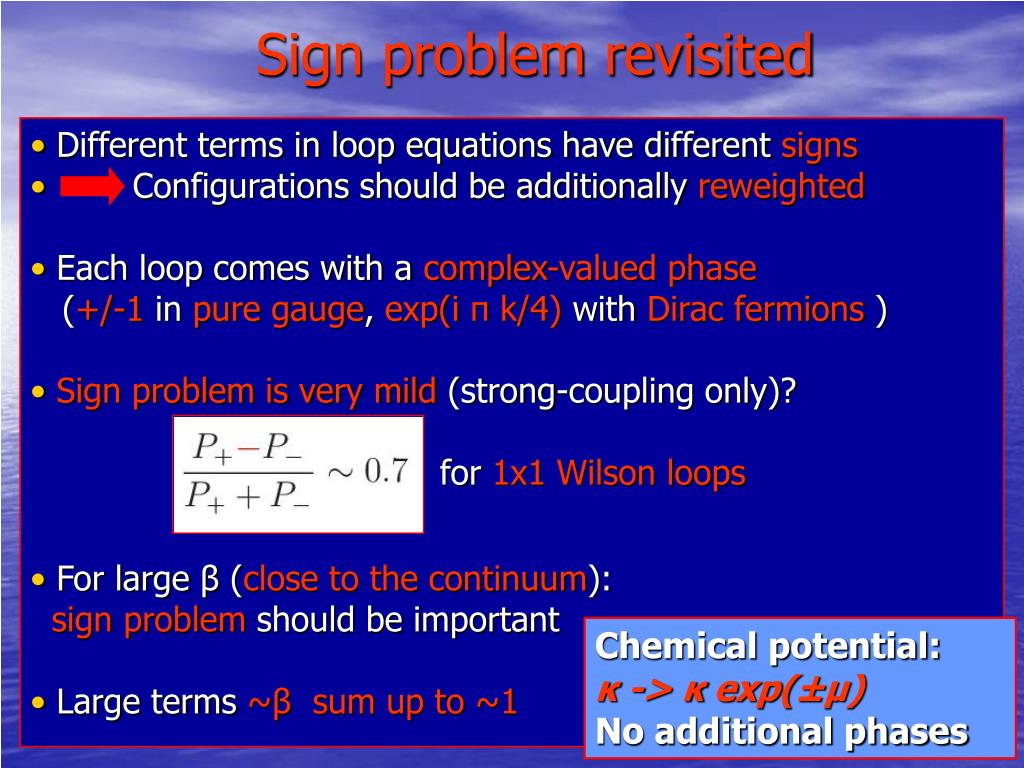 Sign problem revisited

• Different terms in loop equations have different signs
• Configurations should be additionally reweighted

• Each loop comes with a complex-valued phase
(+/-1 in pure gauge, exp(i π k/4) with Dirac fermions )

• Sign problem is very mild (strong-coupling only)?

$\frac{P_+ - P_-}{P_+ + P_-} \sim 0.7$ for 1x1 Wilson loops

• For large β (close to the continuum):
sign problem should be important

• Large terms ~β sum up to ~1

Chemical potential:
κ -> κ exp(±μ)
No additional phases